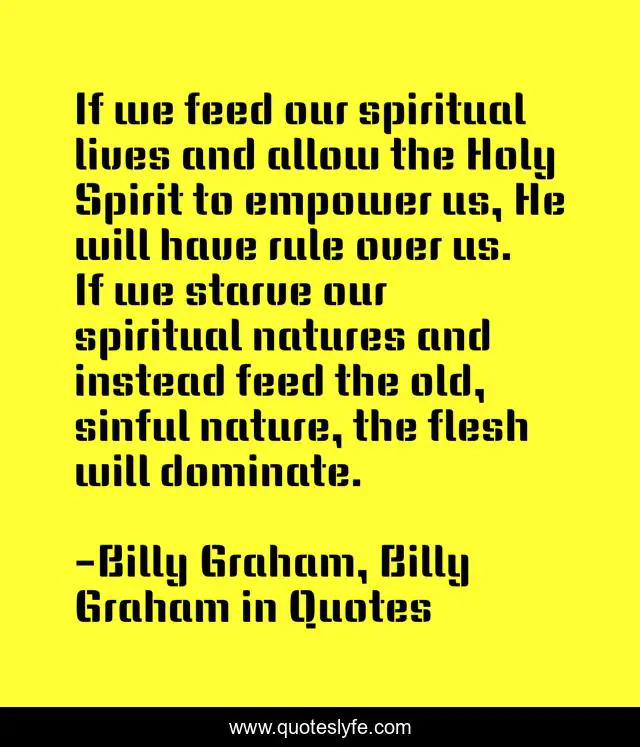 If we feed our spiritual lives and allow the Holy Spirit to empower us, He will have rule over us. If we starve our spiritual natures and instead feed the old, sinful nature, the flesh will dominate.

-Billy Graham, Billy Graham in Quotes

www.quoteslyfe.com